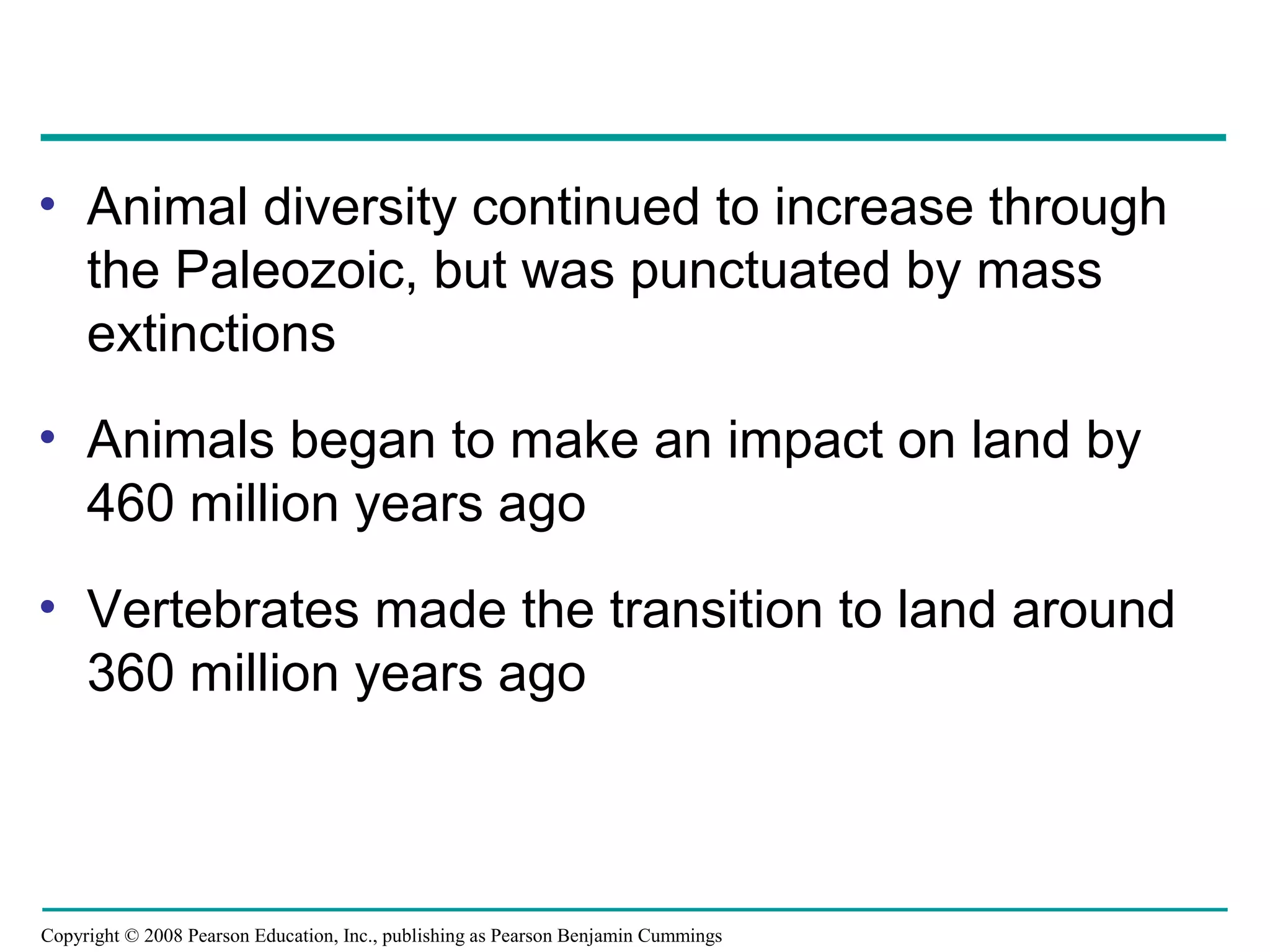 • Animal diversity continued to increase through the Paleozoic, but was punctuated by mass extinctions

• Animals began to make an impact on land by 460 million years ago

• Vertebrates made the transition to land around 360 million years ago

Copyright © 2008 Pearson Education, Inc., publishing as Pearson Benjamin Cummings